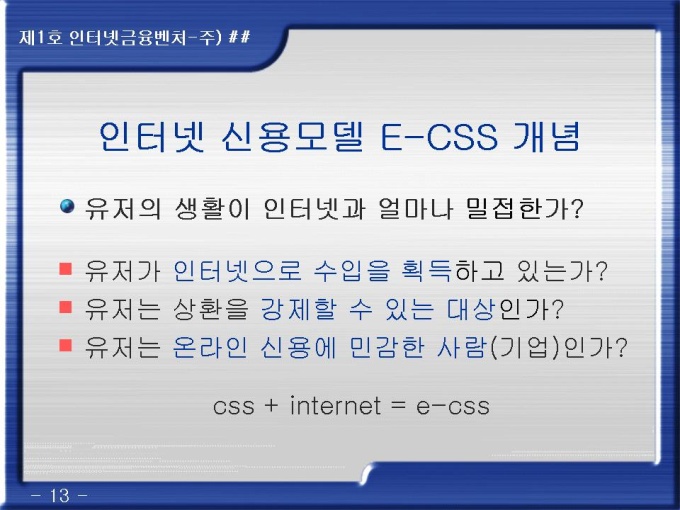 제1호 인터넷금융벤처-주) ##

인터넷 신용모델 E-CSS 개념

유저의 생활이 인터넷과 얼마나 밀접한가?

유저가 인터넷으로 수입을 획득하고 있는가?
유저는 상환을 강제할 수 있는 대상인가?
유저는 온라인 신용에 민감한 사람(기업)인가?

css + internet = e-css

- 13 -